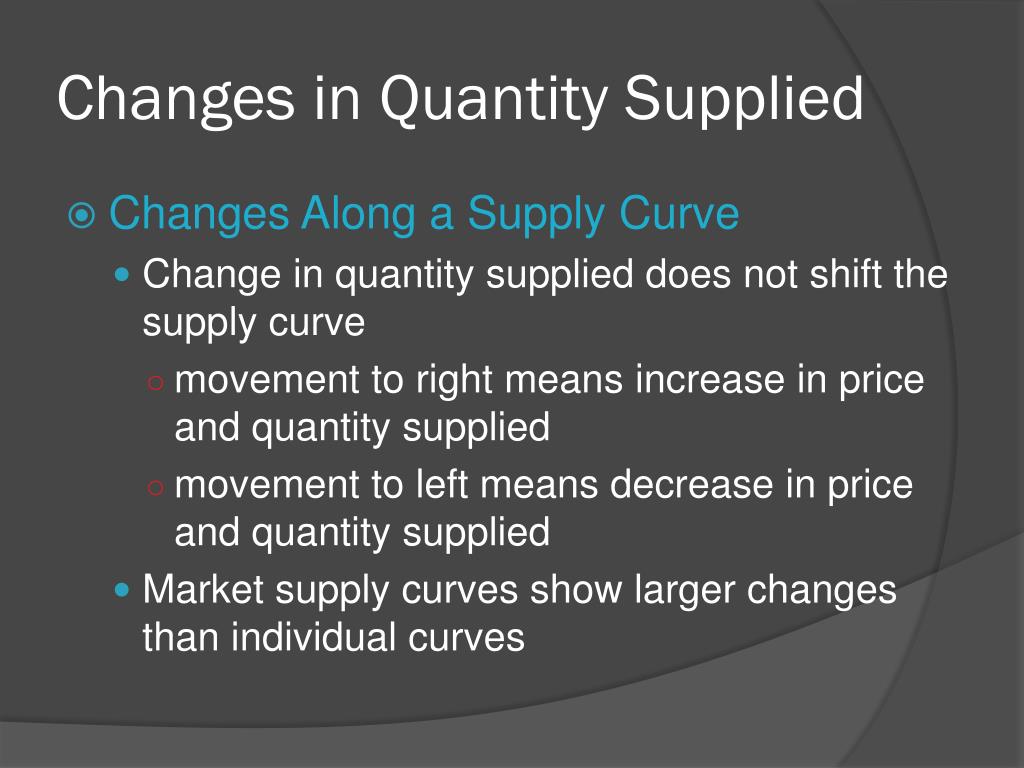 Changes in Quantity Supplied

Changes Along a Supply Curve

Change in quantity supplied does not shift the supply curve

movement to right means increase in price and quantity supplied

movement to left means decrease in price and quantity supplied

Market supply curves show larger changes than individual curves